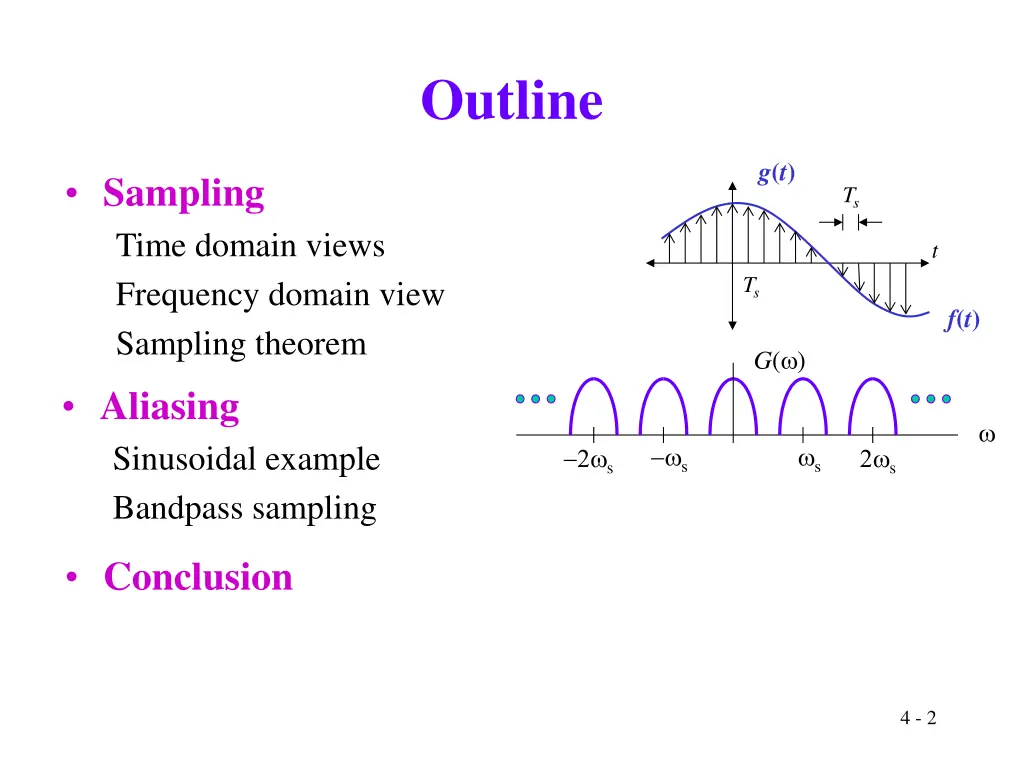 Outline

• Sampling

Time domain views

Frequency domain view

Sampling theorem

• Aliasing

Sinusoidal example

Bandpass sampling

• Conclusion

$g(t)$

$T_s$

$t$

$T_s$

$f(t)$

$G(\omega)$

$\omega$

$-2\omega_s$ $-\omega_s$ $\omega_s$ $2\omega_s$

4 - 2